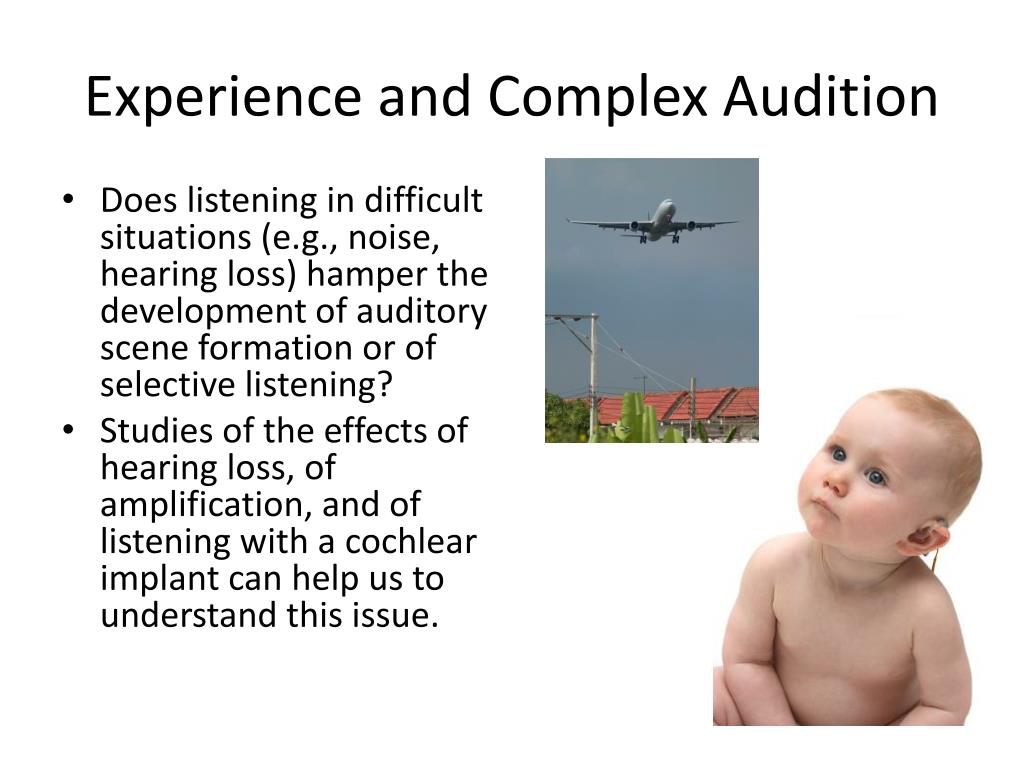 Experience and Complex Audition

• Does listening in difficult situations (e.g., noise, hearing loss) hamper the development of auditory scene formation or of selective listening?
• Studies of the effects of hearing loss, of amplification, and of listening with a cochlear implant can help us to understand this issue.